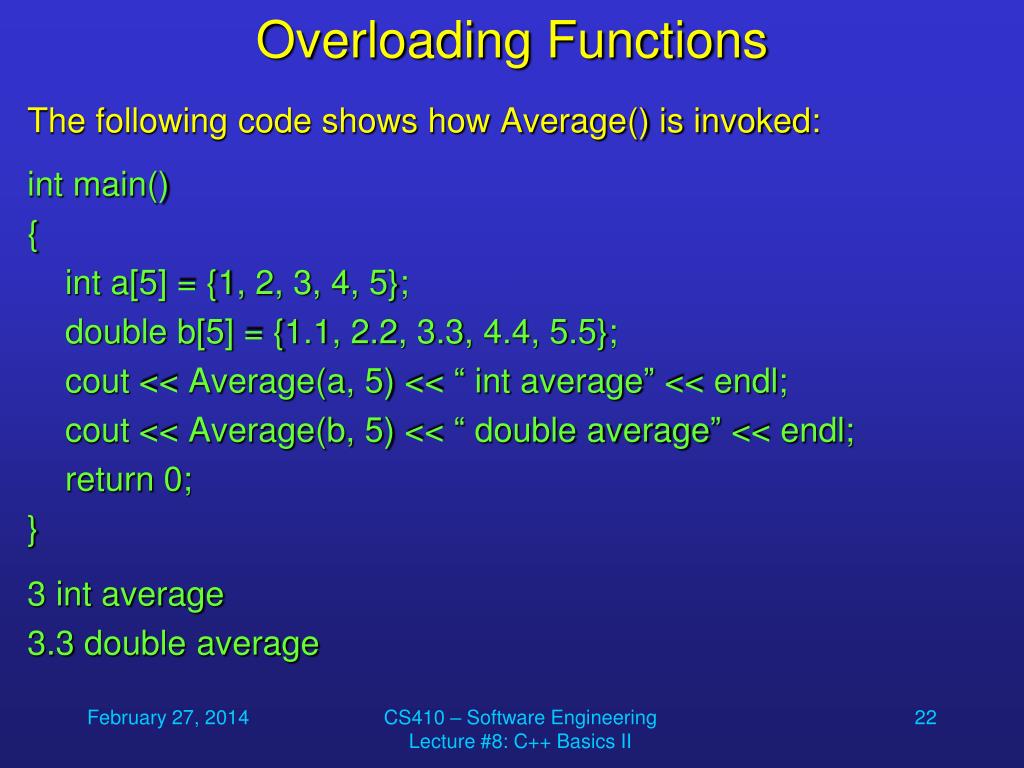 Overloading Functions

The following code shows how Average() is invoked:

int main()
{
int a[5] = {1, 2, 3, 4, 5};
double b[5] = {1.1, 2.2, 3.3, 4.4, 5.5};
cout << Average(a, 5) << “ int average” << endl;
cout << Average(b, 5) << “ double average” << endl;
return 0;
}

3 int average
3.3 double average

February 27, 2014

CS410 – Software Engineering
Lecture #8: C++ Basics II

22